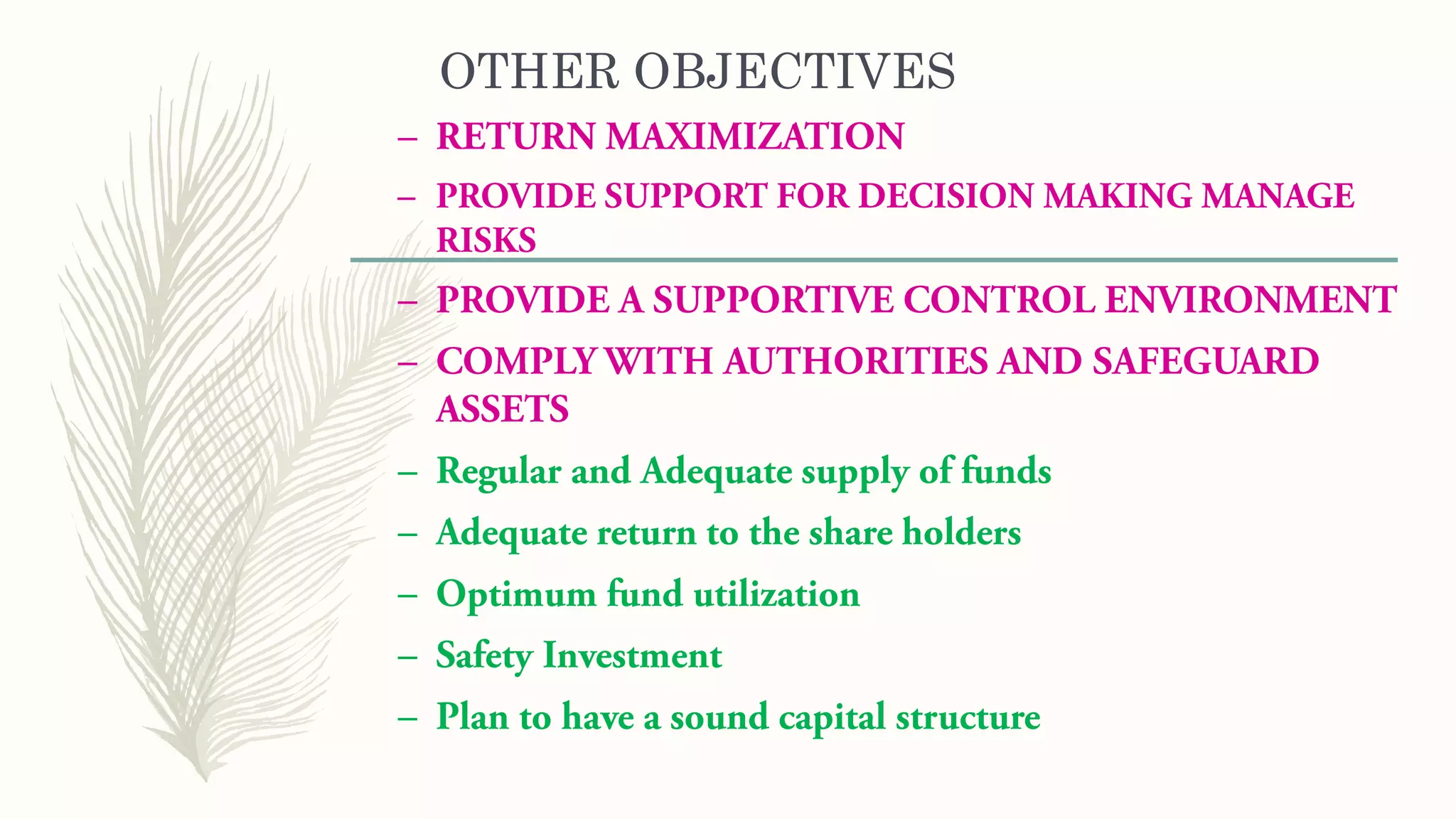 OTHER OBJECTIVES

– RETURN MAXIMIZATION
– PROVIDE SUPPORT FOR DECISION MAKING MANAGE RISKS
– PROVIDE A SUPPORTIVE CONTROL ENVIRONMENT
– COMPLY WITH AUTHORITIES AND SAFEGUARD ASSETS
– Regular and Adequate supply of funds
– Adequate return to the share holders
– Optimum fund utilization
– Safety Investment
– Plan to have a sound capital structure